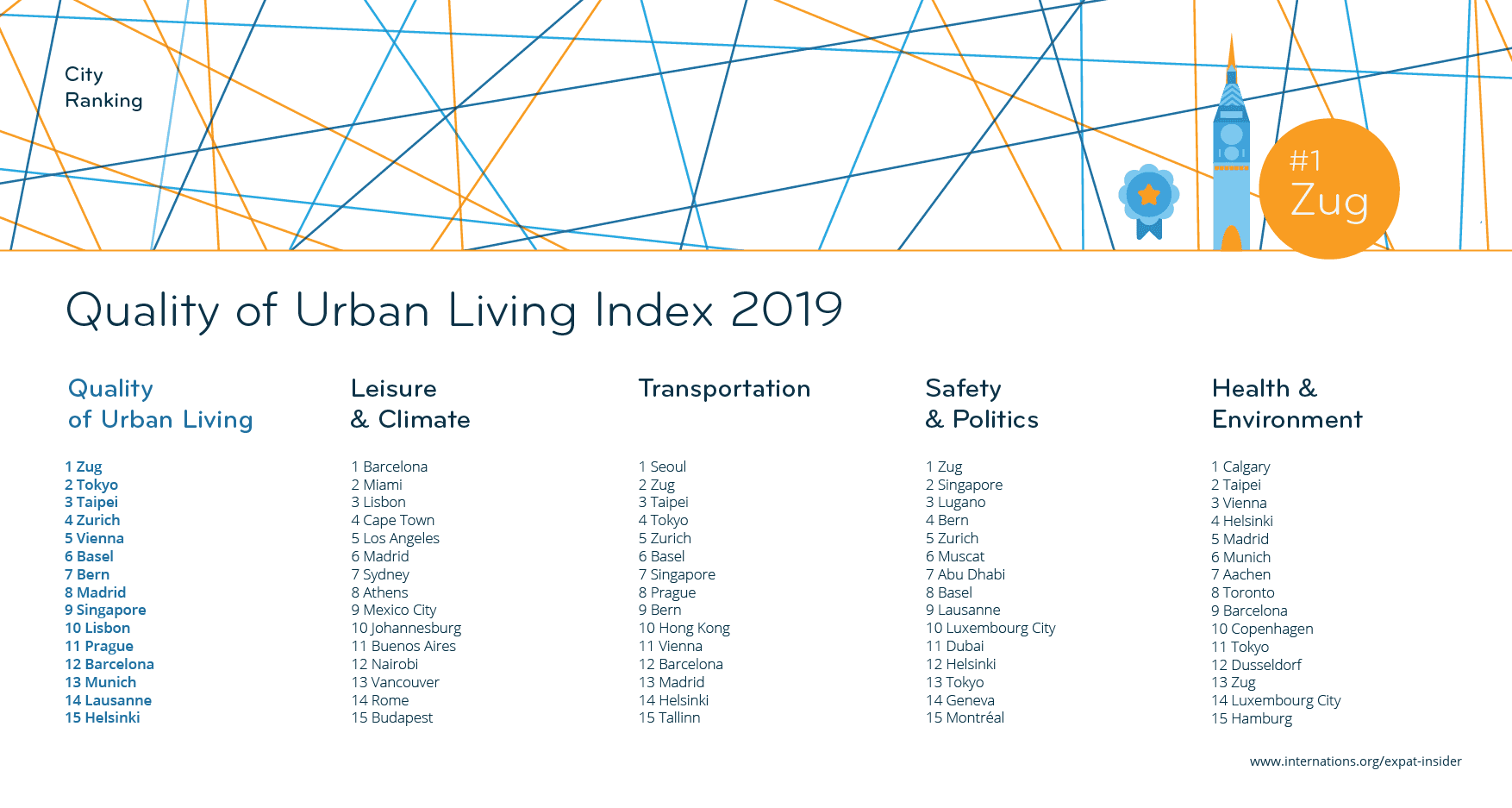 City Ranking

#1 Zug

Quality of Urban Living Index 2019

Quality of Urban Living

1 Zug
2 Tokyo
3 Taipei
4 Zurich
5 Vienna
6 Basel
7 Bern
8 Madrid
9 Singapore
10 Lisbon
11 Prague
12 Barcelona
13 Munich
14 Lausanne
15 Helsinki

Leisure & Climate

1 Barcelona
2 Miami
3 Lisbon
4 Cape Town
5 Los Angeles
6 Madrid
7 Sydney
8 Athens
9 Mexico City
10 Johannesburg
11 Buenos Aires
12 Nairobi
13 Vancouver
14 Rome
15 Budapest

Transportation

1 Seoul
2 Zug
3 Taipei
4 Tokyo
5 Zurich
6 Basel
7 Singapore
8 Prague
9 Bern
10 Hong Kong
11 Vienna
12 Barcelona
13 Madrid
14 Helsinki
15 Tallinn

Safety & Politics

1 Zug
2 Singapore
3 Lugano
4 Bern
5 Zurich
6 Muscat
7 Abu Dhabi
8 Basel
9 Lausanne
10 Luxembourg City
11 Dubai
12 Helsinki
13 Tokyo
14 Geneva
15 Montréal

Health & Environment

1 Calgary
2 Taipei
3 Vienna
4 Helsinki
5 Madrid
6 Munich
7 Aachen
8 Toronto
9 Barcelona
10 Copenhagen
11 Tokyo
12 Dusseldorf
13 Zug
14 Luxembourg City
15 Hamburg

www.internations.org/expat-insider